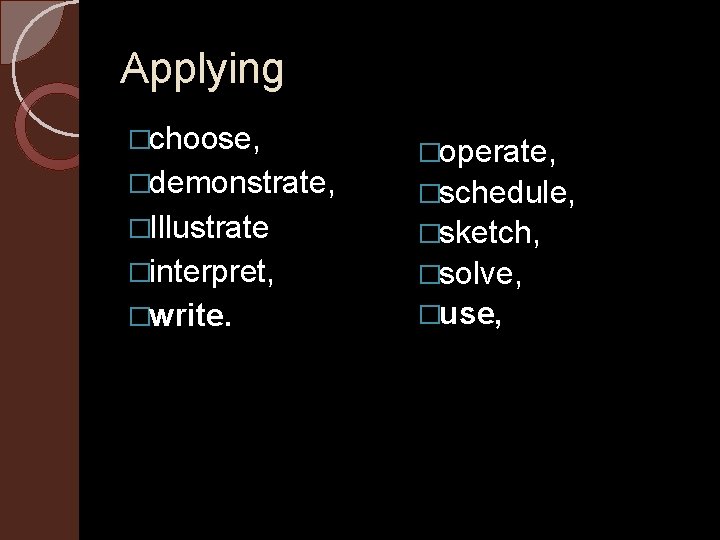 Applying

□choose,
□demonstrate,
□Illustrate
□interpret,
□write.

□operate,
□schedule,
□sketch,
□solve,
□use,